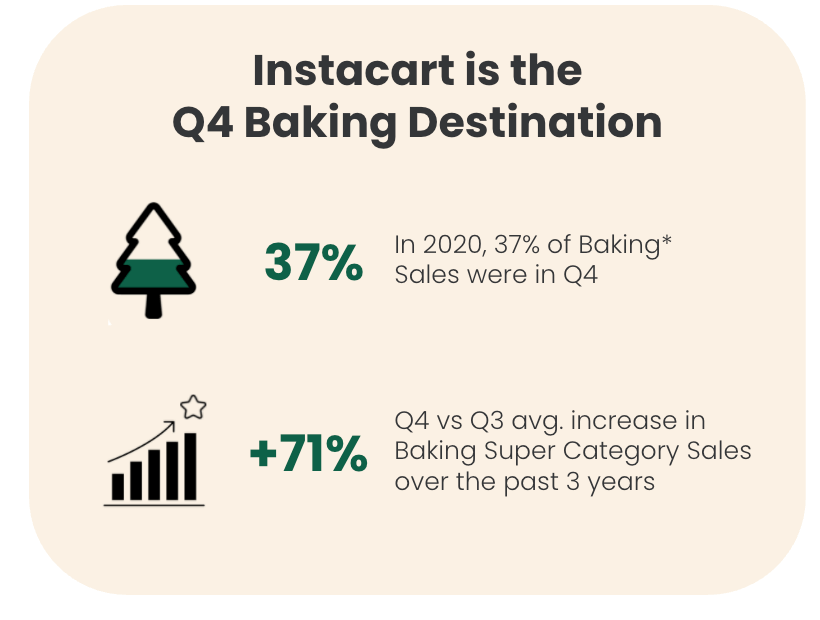 Instacart is the Q4 Baking Destination

37%

In 2020, 37% of Baking* Sales were in Q4

+71%

Q4 vs Q3 avg. increase in Baking Super Category Sales over the past 3 years